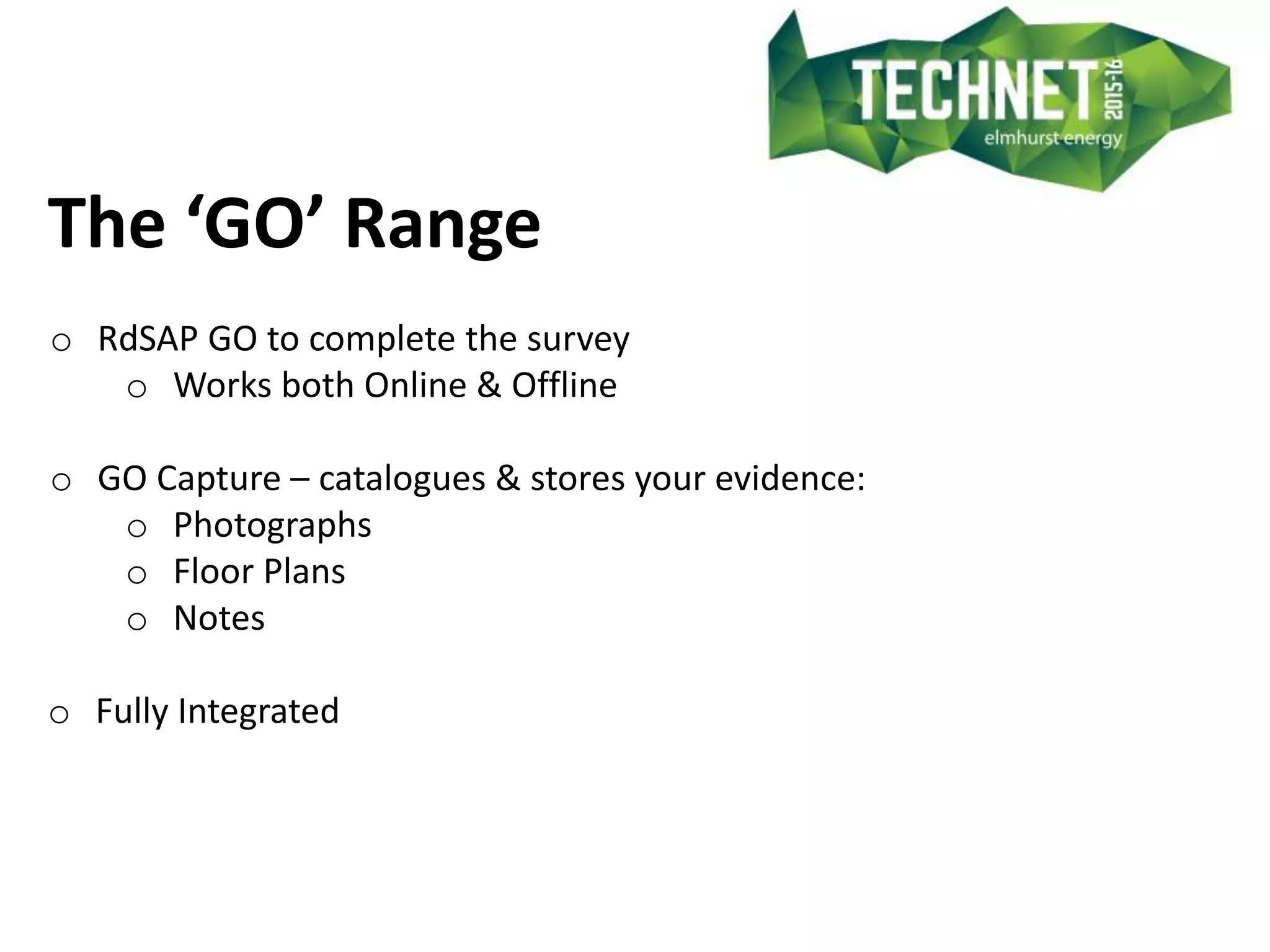 TECHNET 2015-16
elmhurst energy

The ‘GO’ Range

o RdSAP GO to complete the survey
  o Works both Online & Offline

o GO Capture – catalogues & stores your evidence:
  o Photographs
  o Floor Plans
  o Notes

o Fully Integrated